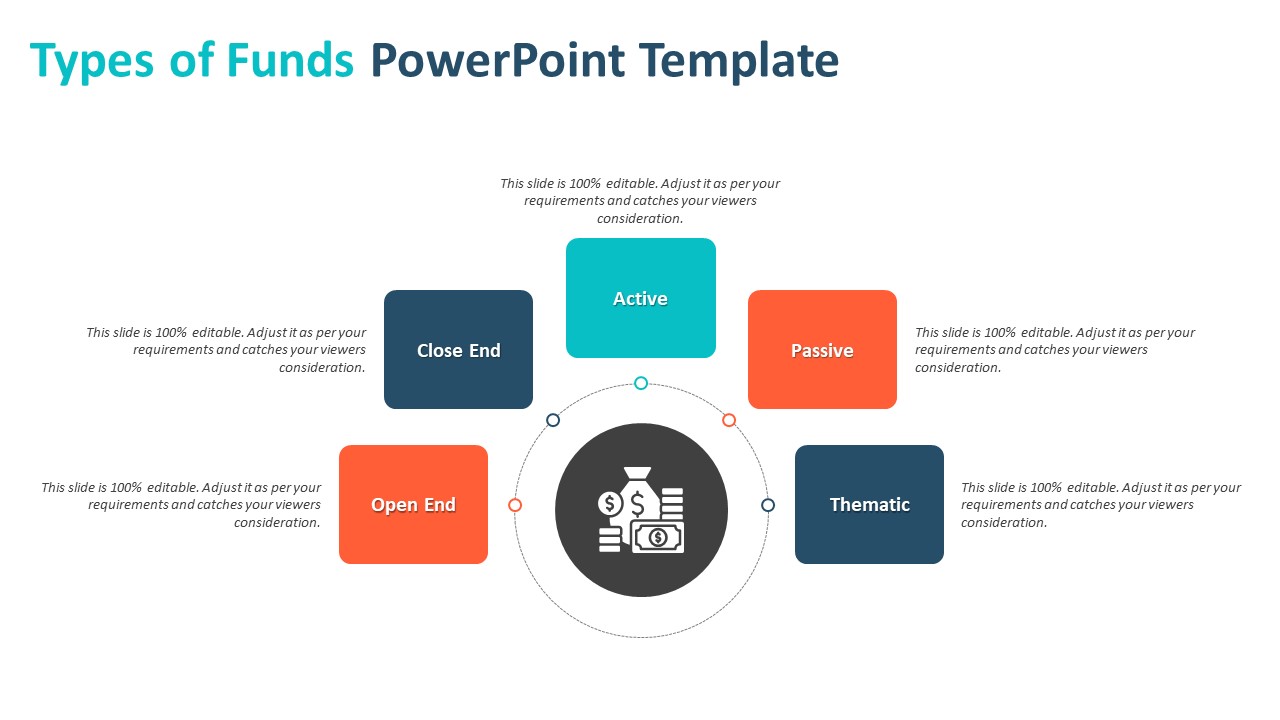 Types of Funds PowerPoint Template

This slide is 100% editable. Adjust it as per your requirements and catches your viewers consideration.

Active

This slide is 100% editable. Adjust it as per your requirements and catches your viewers consideration.

Close End

Passive

This slide is 100% editable. Adjust it as per your requirements and catches your viewers consideration.

This slide is 100% editable. Adjust it as per your requirements and catches your viewers consideration.

Open End

Thematic

This slide is 100% editable. Adjust it as per your requirements and catches your viewers consideration.